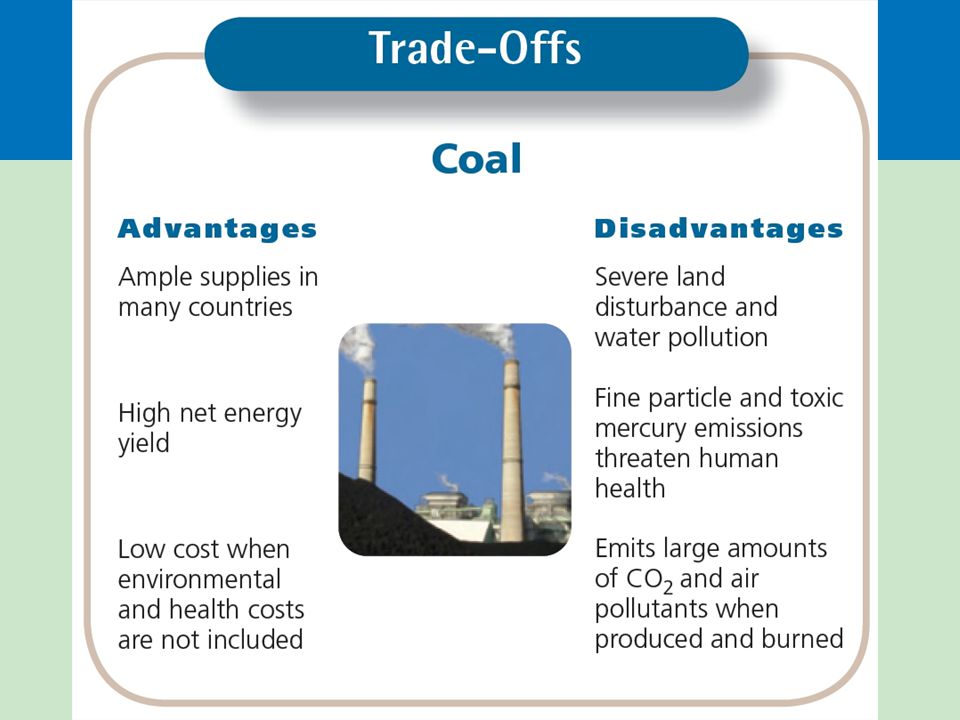 Trade-Offs

Coal

Advantages

Ample supplies in many countries

High net energy yield

Low cost when environmental and health costs are not included

Disadvantages

Severe land disturbance and water pollution

Fine particle and toxic mercury emissions threaten human health

Emits large amounts of $CO_2$ and air pollutants when produced and burned